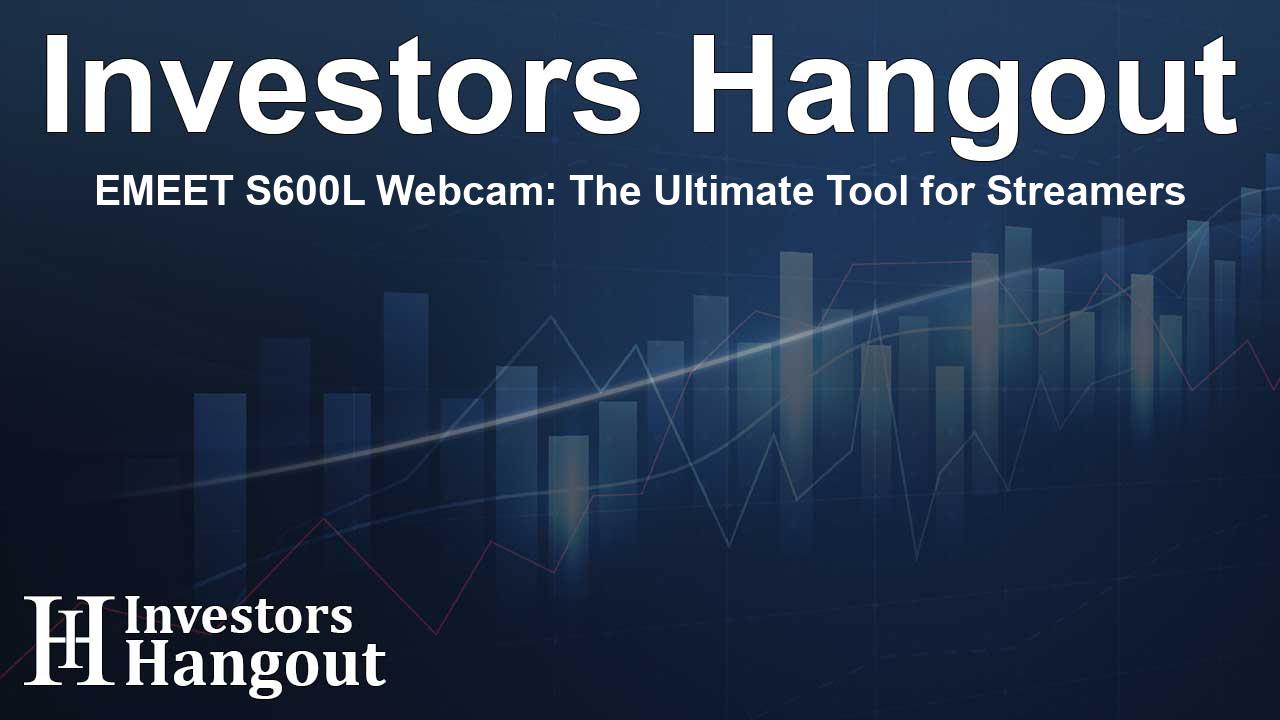 Investors Hangout

EMEET S600L Webcam: The Ultimate Tool for Streamers

IH Investors Hangout